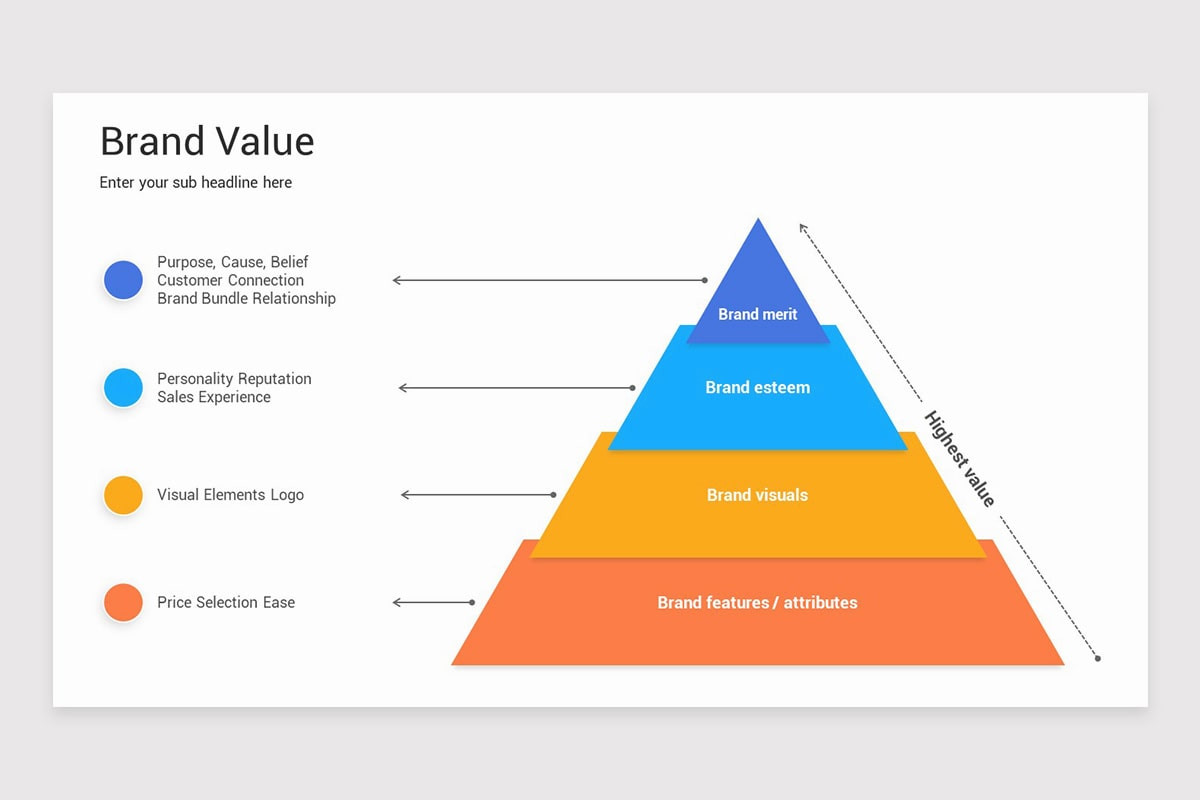 Brand Value

Enter your sub headline here

Purpose, Cause, Belief
Customer Connection
Brand Bundle Relationship

Personality Reputation
Sales Experience

Visual Elements Logo

Price Selection Ease

Brand merit

Brand esteem

Brand visuals

Brand features / attributes

Highest value